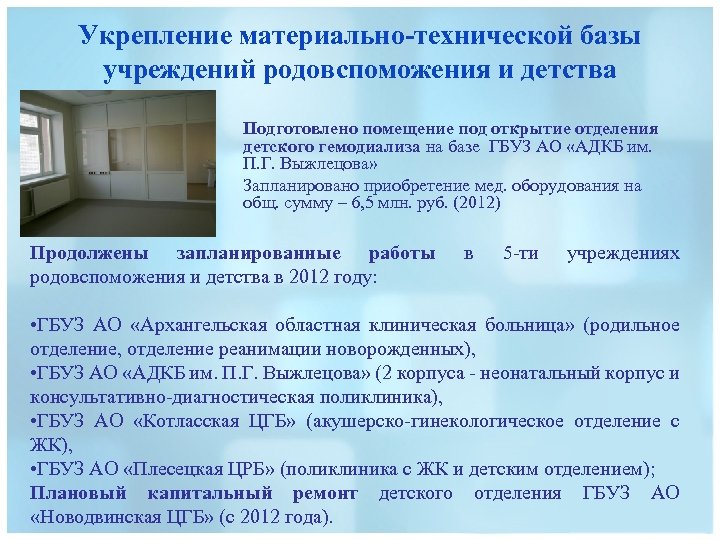 Укрепление материально-технической базы учреждений родовспоможения и детства

Подготовлено помещение под открытие отделения детского гемодиализа на базе ГБУЗ АО «АДКБ им. П.Г. Выжлецова»

Запланировано приобретение мед. оборудования на общ. сумму – 6,5 млн. руб. (2012)

Продолжены запланированные работы в 5-ти учреждениях родовспоможения и детства в 2012 году:

•ГБУЗ АО «Архангельская областная клиническая больница» (родильное отделение, отделение реанимации новорожденных),
•ГБУЗ АО «АДКБ им. П.Г. Выжлецова» (2 корпуса - неонатальный корпус и консультативно-диагностическая поликлиника),
•ГБУЗ АО «Котласская ЦГБ» (акушерско-гинекологическое отделение с ЖК),
•ГБУЗ АО «Плесецкая ЦРБ» (поликлиника с ЖК и детским отделением);
Плановый капитальный ремонт детского отделения ГБУЗ АО «Новодвинская ЦГБ» (с 2012 года).